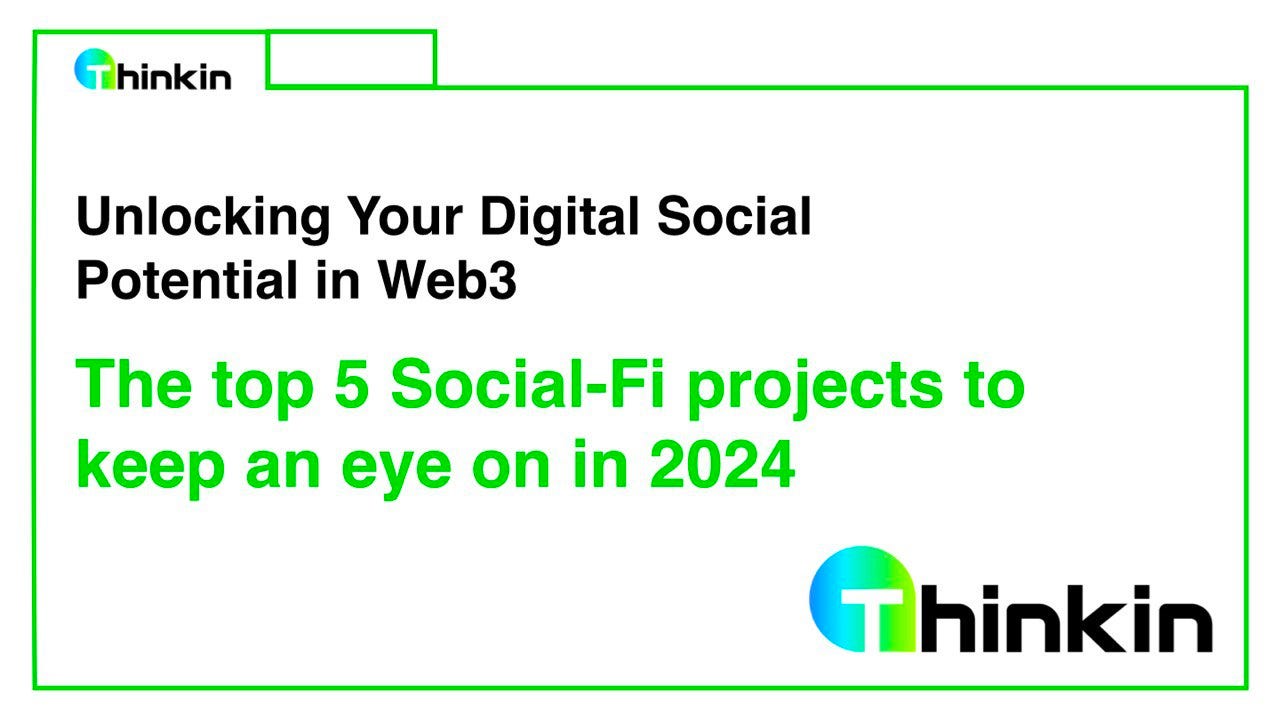 Thinkin

Unlocking Your Digital Social Potential in Web3

The top 5 Social-Fi projects to keep an eye on in 2024

Thinkin